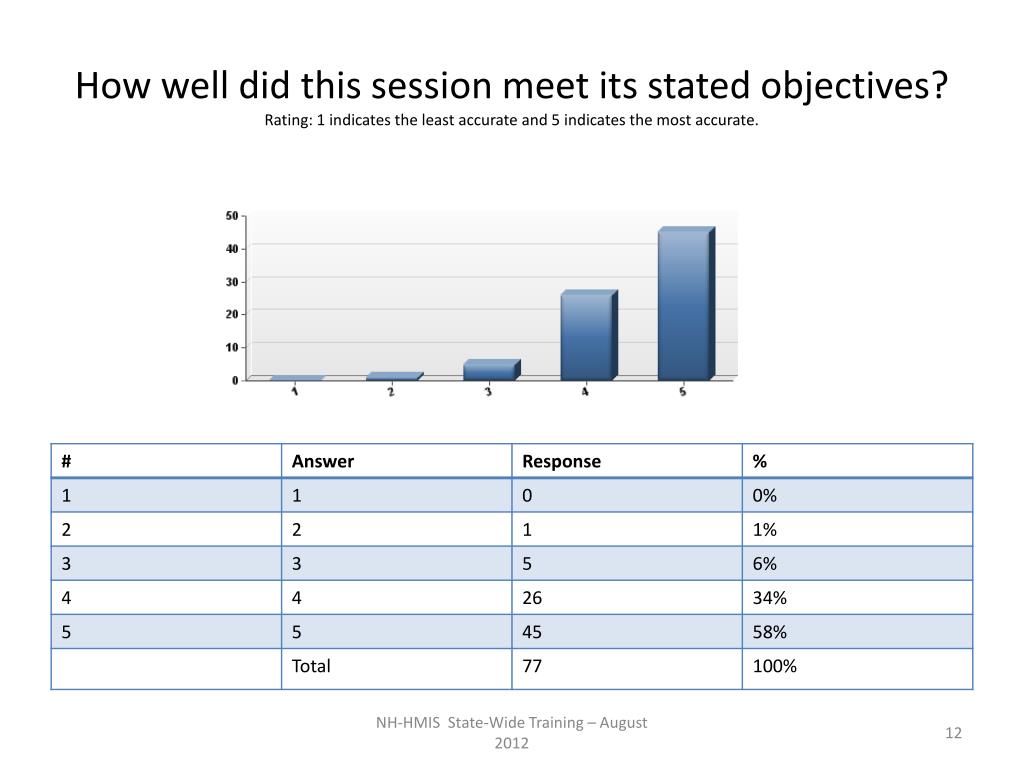 How well did this session meet its stated objectives?

Rating: 1 indicates the least accurate and 5 indicates the most accurate.

50
40
30
20
10
0
1 2 3 4 5

| # | Answer | Response | % |
|---|---|---|---|
| 1 | 1 | 0 | 0% |
| 2 | 2 | 1 | 1% |
| 3 | 3 | 5 | 6% |
| 4 | 4 | 26 | 34% |
| 5 | 5 | 45 | 58% |
| | Total | 77 | 100% |

NH-HMIS State-Wide Training – August 2012

12